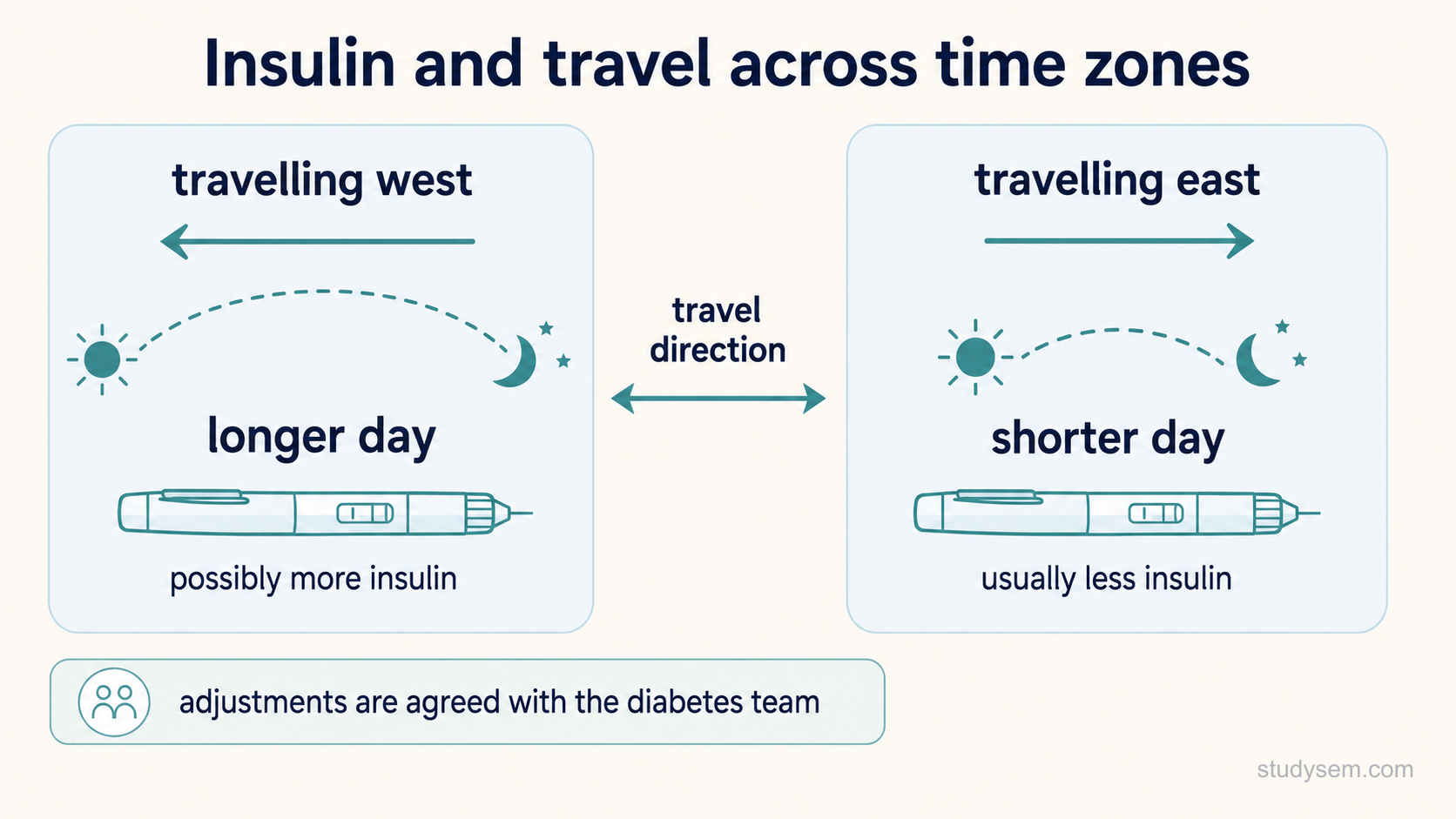 Insulin and travel across time zones

travelling west

longer day

possibly more insulin

travel direction

travelling east

shorter day

usually less insulin

adjustments are agreed with the diabetes team

studysem.com